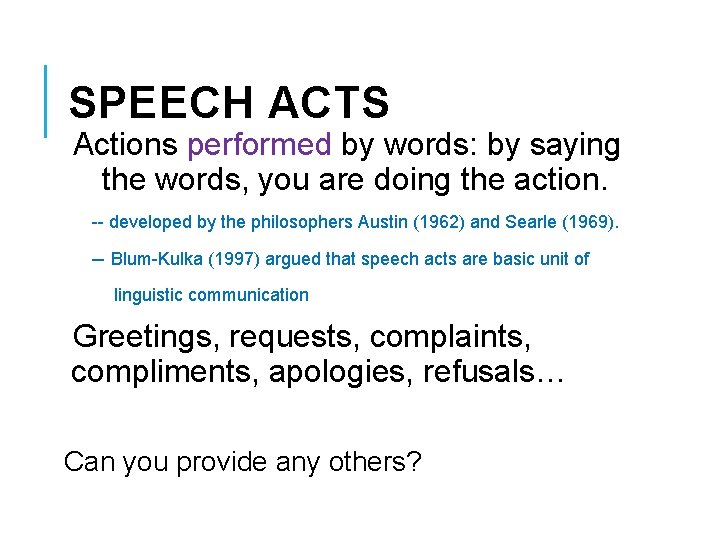 SPEECH ACTS

Actions performed by words: by saying the words, you are doing the action.

-- developed by the philosophers Austin (1962) and Searle (1969).

– Blum-Kulka (1997) argued that speech acts are basic unit of linguistic communication

Greetings, requests, complaints, compliments, apologies, refusals…

Can you provide any others?